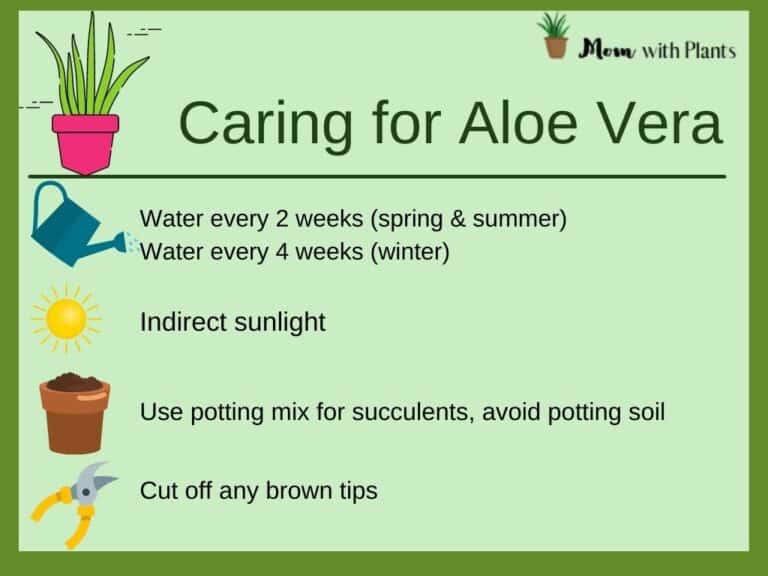 Mom with Plants

Caring for Aloe Vera

Water every 2 weeks (spring & summer)
Water every 4 weeks (winter)

Indirect sunlight

Use potting mix for succulents, avoid potting soil

Cut off any brown tips